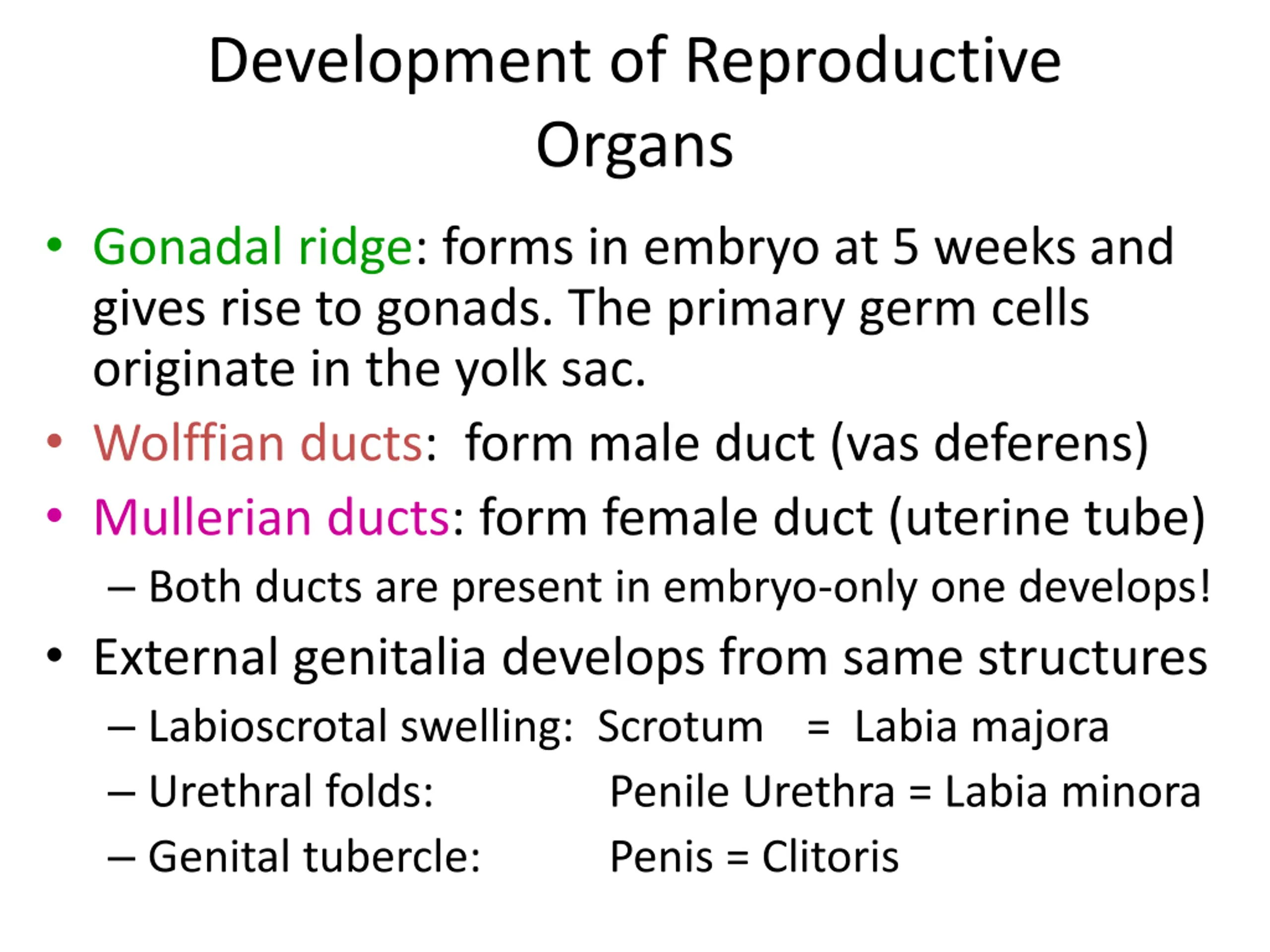 Development of Reproductive Organs

• Gonadal ridge: forms in embryo at 5 weeks and gives rise to gonads. The primary germ cells originate in the yolk sac.
• Wolffian ducts: form male duct (vas deferens)
• Mullerian ducts: form female duct (uterine tube)
– Both ducts are present in embryo-only one develops!
• External genitalia develops from same structures
– Labioscrotal swelling: Scrotum = Labia majora
– Urethral folds: Penile Urethra = Labia minora
– Genital tubercle: Penis = Clitoris